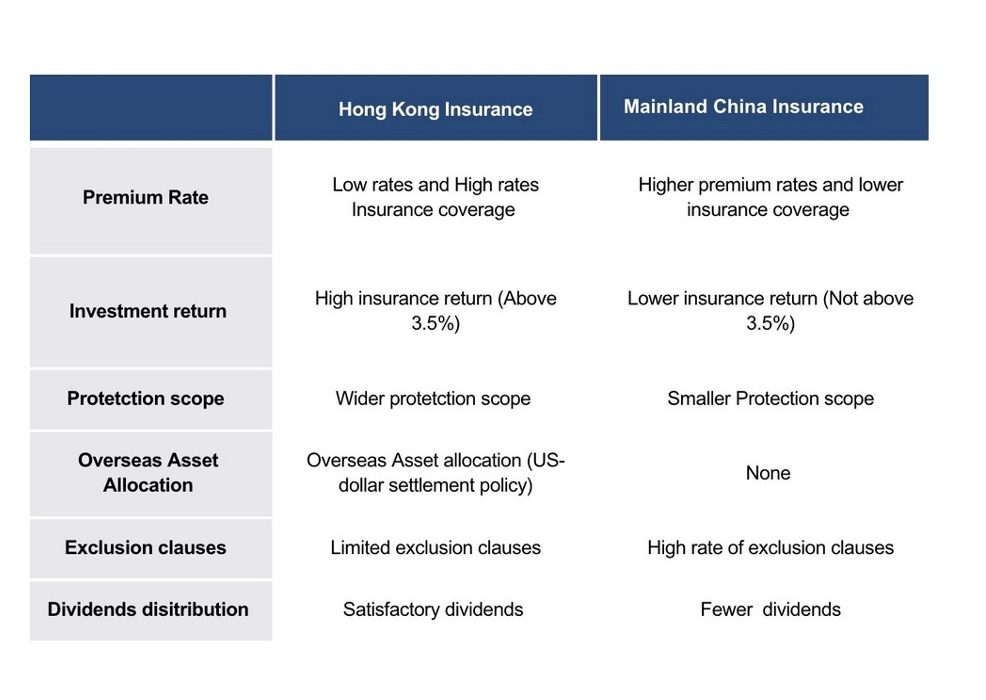 |  | Hong Kong Insurance | Mainland China Insurance |
|---|---|---|
| Premium Rate | Low rates and High rates Insurance coverage | Higher premium rates and lower insurance coverage |
| Investment return | High insurance return (Above 3.5%) | Lower insurance return (Not above 3.5%) |
| Protetction scope | Wider protetction scope | Smaller Protection scope |
| Overseas Asset Allocation | Overseas Asset allocation (US-dollar settlement policy) | None |
| Exclusion clauses | Limited exclusion clauses | High rate of exclusion clauses |
| Dividends disitribution | Satisfactory dividends | Fewer  dividends |